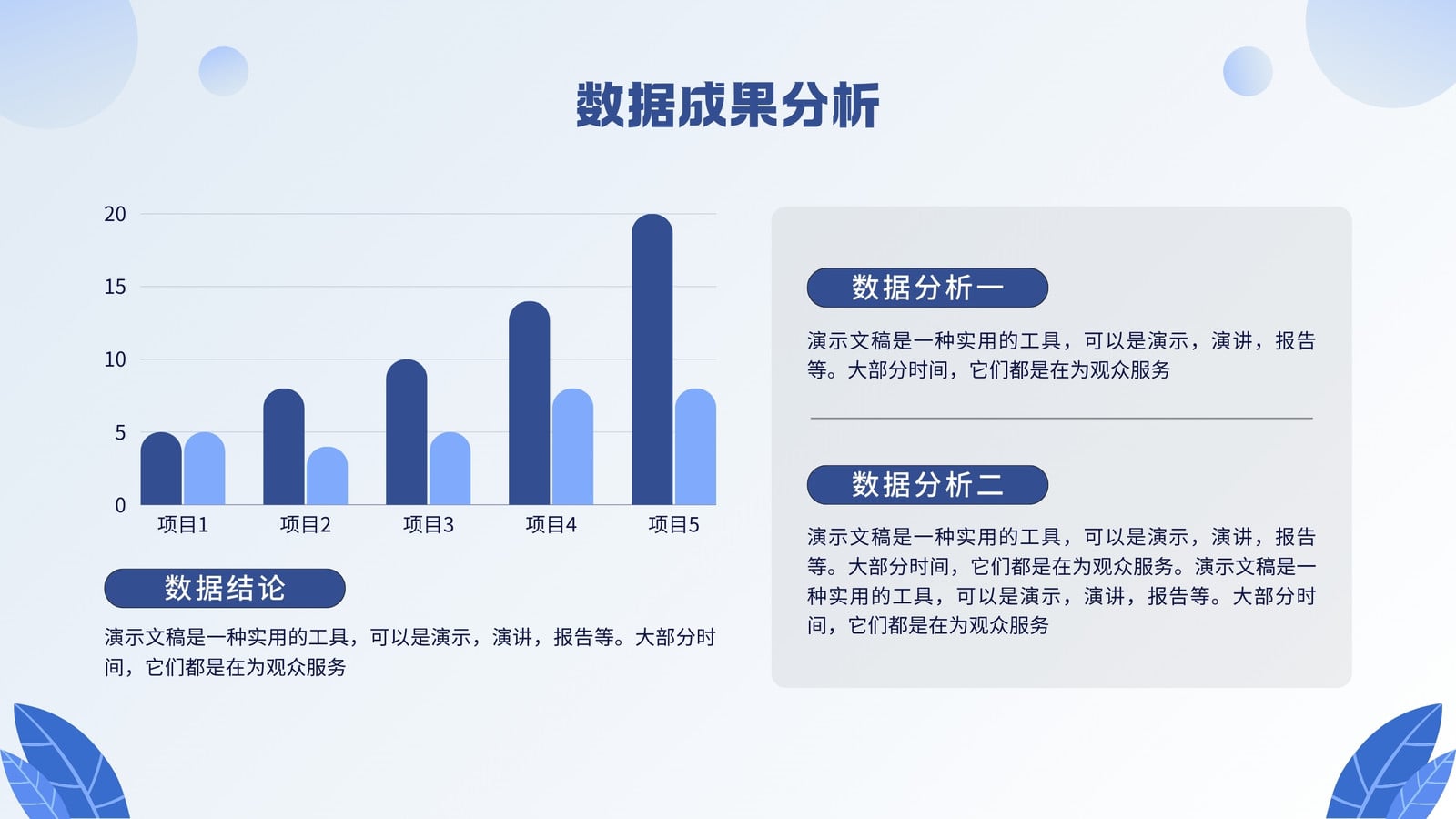 数据成果分析

20
15
10
5
0
项目1
项目2
项目3
项目4
项目5

数据结论

演示文稿是一种实用的工具，可以是演示，演讲，报告等。大部分时间，它们都是在为观众服务

数据分析一

演示文稿是一种实用的工具，可以是演示，演讲，报告等。大部分时间，它们都是在为观众服务

数据分析二

演示文稿是一种实用的工具，可以是演示，演讲，报告等。大部分时间，它们都是在为观众服务。演示文稿是一种实用的工具，可以是演示，演讲，报告等。大部分时间，它们都是在为观众服务